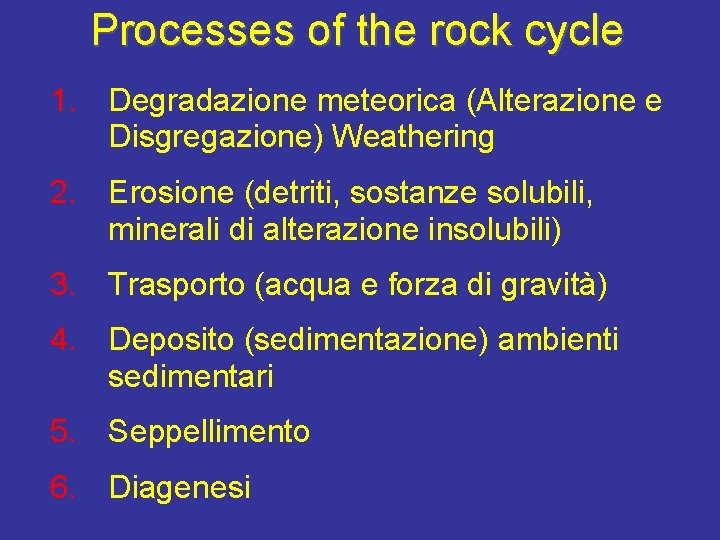 Processes of the rock cycle

1. Degradazione meteorica (Alterazione e Disgregazione) Weathering

2. Erosione (detriti, sostanze solubili, minerali di alterazione insolubili)

3. Trasporto (acqua e forza di gravità)

4. Deposito (sedimentazione) ambienti sedimentari

5. Seppellimento

6. Diagenesi